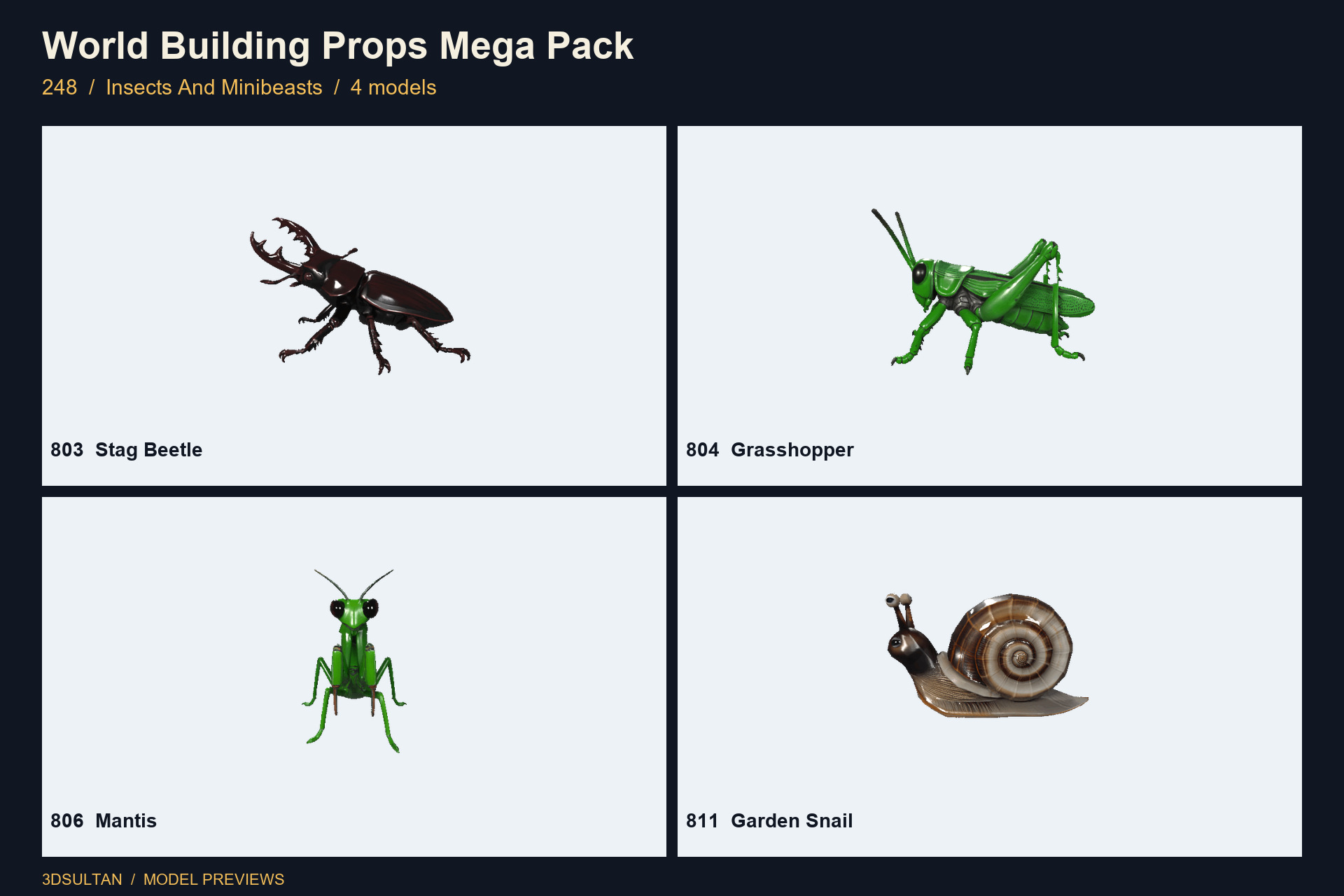 World Building Props Mega Pack

248 / Insects And Minibeasts / 4 models

803 Stag Beetle

804 Grasshopper

806 Mantis

811 Garden Snail

3DSULTAN / MODEL PREVIEWS